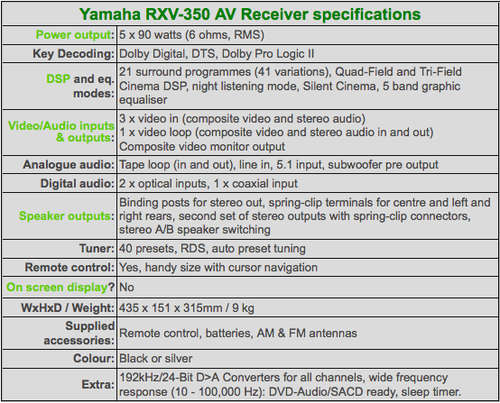 | Yamaha RXV-350 AV Receiver specifications | |
|---|---|
| Power output: | 5 x 90 watts (6 ohms, RMS) |
| Key Decoding: | Dolby Digital, DTS, Dolby Pro Logic II |
| DSP and eq. modes: | 21 surround programmes (41 variations), Quad-Field and Tri-Field Cinema DSP, night listening mode, Silent Cinema, 5 band graphic equaliser |
| Video/Audio inputs & outputs: | 3 x video in (composite video and stereo audio) 1 x video loop (composite video and stereo audio in and out) Composite video monitor output |
| Analogue audio: | Tape loop (in and out), line in, 5.1 input, subwoofer pre output |
| Digital audio: | 2 x optical inputs, 1 x coaxial input |
| Speaker outputs: | Binding posts for stereo out, spring-clip terminals for centre and left and right rears, second set of stereo outputs with spring-clip connectors, stereo A/B speaker switching |
| Tuner: | 40 presets, RDS, auto preset tuning |
| Remote control: | Yes, handy size with cursor navigation |
| On screen display? | No |
| WxHxD / Weight: | 435 x 151 x 315mm / 9 kg |
| Supplied accessories: | Remote control, batteries, AM & FM antennas |
| Colour: | Black or silver |
| Extra: | 192kHz/24-Bit D>A Converters for all channels, wide frequency response (10 - 100,000 Hz): DVD-Audio/SACD ready, sleep timer. |